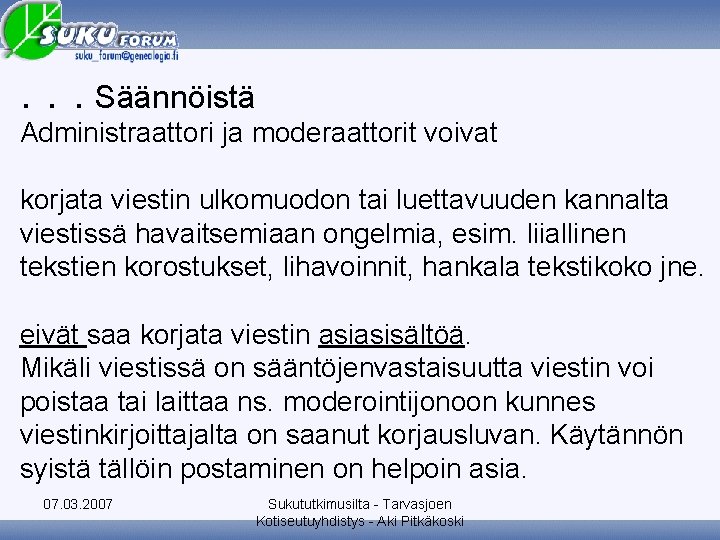 SUKU FORUM
suku_forum@genealogia.fi

. . . Säännöistä
Administraattori ja moderaattorit voivat

korjata viestin ulkomuodon tai luettavuuden kannalta viestissä havaitsemiaan ongelmia, esim. liiallinen tekstien korostukset, lihavoinnit, hankala tekstikoko jne.

eivät saa korjata viestin asiasisältöä.
Mikäli viestissä on sääntöjenvastaisuutta viestin voi poistaa tai laittaa ns. moderointijonoon kunnes viestinkirjoittajalta on saanut korjausluvan. Käytännön syistä tällöin postaminen on helpoin asia.

07.03.2007

Sukututkimusilta - Tarvasjoen Kotiseutuyhdistys - Aki Pitkäkoski